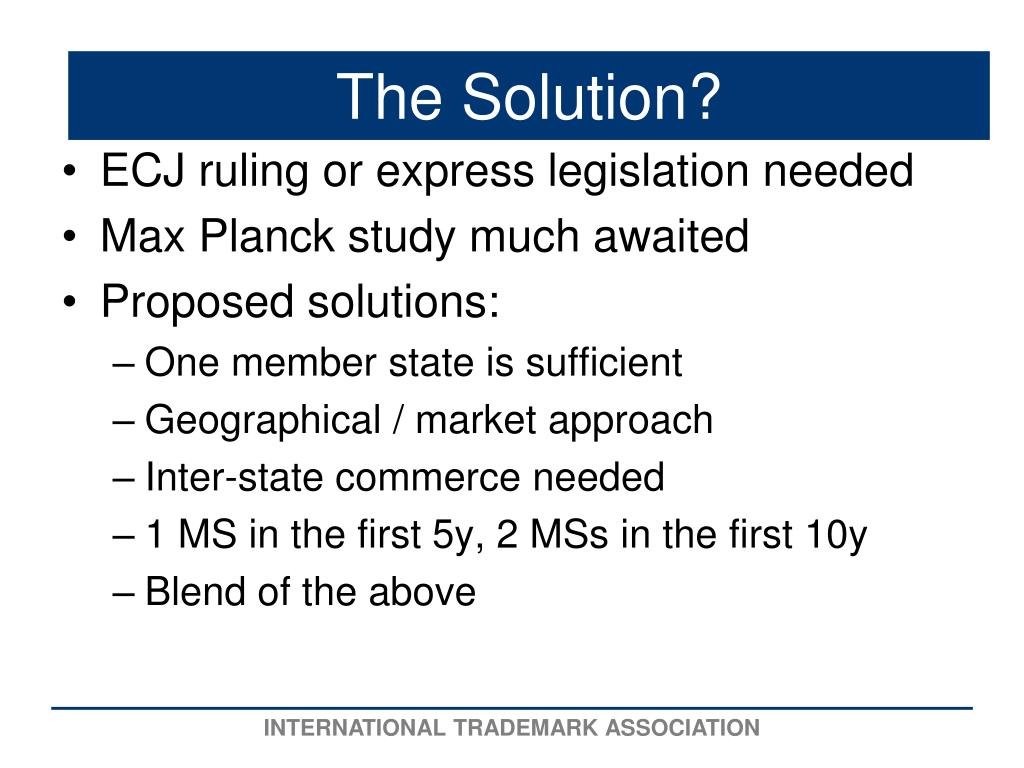 The Solution?

• ECJ ruling or express legislation needed
• Max Planck study much awaited
• Proposed solutions:
– One member state is sufficient
– Geographical / market approach
– Inter-state commerce needed
– 1 MS in the first 5y, 2 MSs in the first 10y
– Blend of the above

INTERNATIONAL TRADEMARK ASSOCIATION